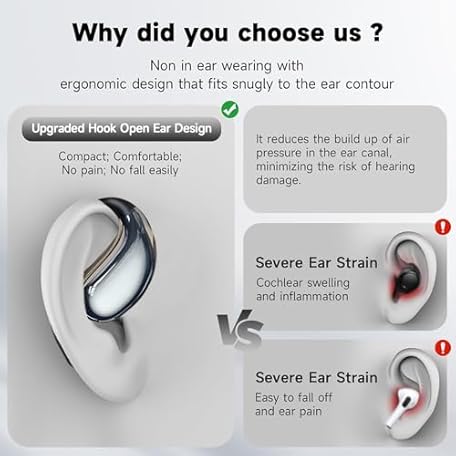 Why did you choose us ?

Non in ear wearing with ergonomic design that fits snugly to the ear contour

Upgraded Hook Open Ear Design

Compact; Comfortable; No pain; No fall easily

It reduces the build up of air pressure in the ear canal, minimizing the risk of hearing damage.

VS

Severe Ear Strain

Cochlear swelling and inflammation

Severe Ear Strain

Easy to fall off and ear pain